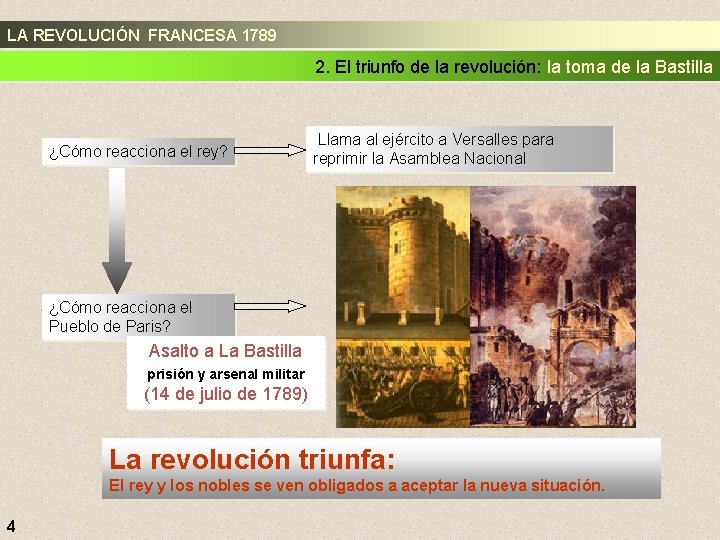 LA REVOLUCIÓN FRANCESA 1789

2. El triunfo de la revolución: la toma de la Bastilla

¿Cómo reacciona el rey?

Llama al ejército a Versalles para reprimir la Asamblea Nacional

¿Cómo reacciona el Pueblo de Paris?

Asalto a La Bastilla
prisión y arsenal militar
(14 de julio de 1789)

La revolución triunfa:
El rey y los nobles se ven obligados a aceptar la nueva situación.

4